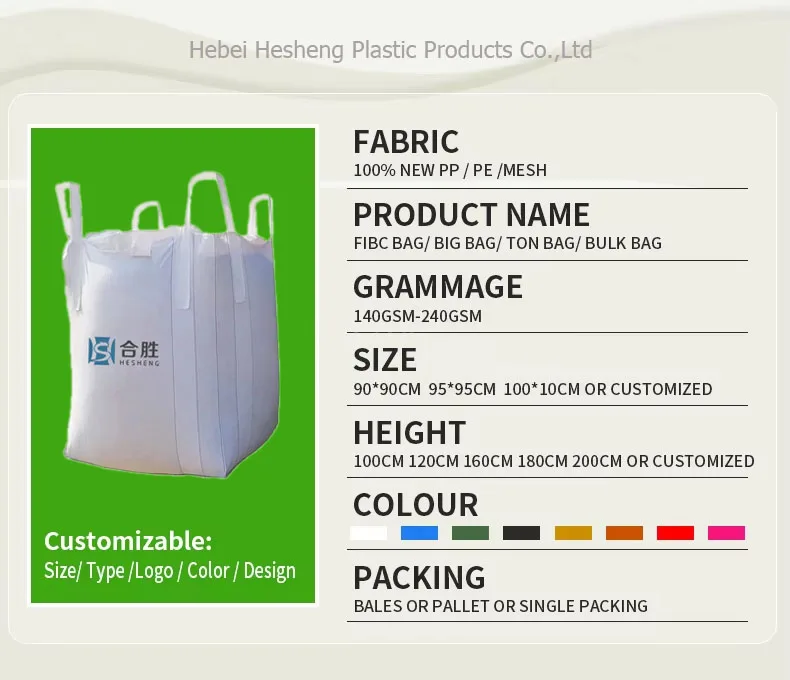 Hebei Hesheng Plastic Products Co.,Ltd

合胜
HESHENG

Customizable:
Size/ Type /Logo / Color / Design

FABRIC
100% NEW PP / PE /MESH

PRODUCT NAME
FIBC BAG/ BIG BAG/ TON BAG/ BULK BAG

GRAMMAGE
140GSM-240GSM

SIZE
90*90CM 95*95CM 100*10CM OR CUSTOMIZED

HEIGHT
100CM 120CM 160CM 180CM 200CM OR CUSTOMIZED

COLOUR

PACKING
BALES OR PALLET OR SINGLE PACKING